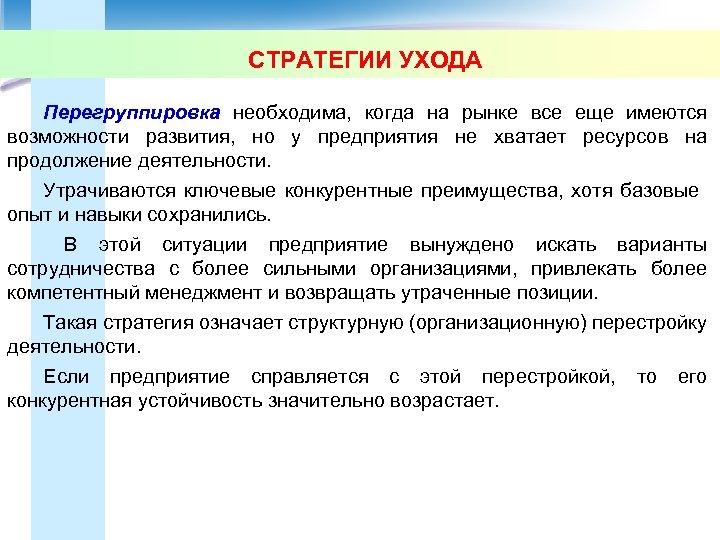 СТРАТЕГИИ УХОДА

Перегруппировка необходима, когда на рынке все еще имеются возможности развития, но у предприятия не хватает ресурсов на продолжение деятельности.

Утрачиваются ключевые конкурентные преимущества, хотя базовые опыт и навыки сохранились.

В этой ситуации предприятие вынуждено искать варианты сотрудничества с более сильными организациями, привлекать более компетентный менеджмент и возвращать утраченные позиции.

Такая стратегия означает структурную (организационную) перестройку деятельности.

Если предприятие справляется с этой перестройкой, то его конкурентная устойчивость значительно возрастает.